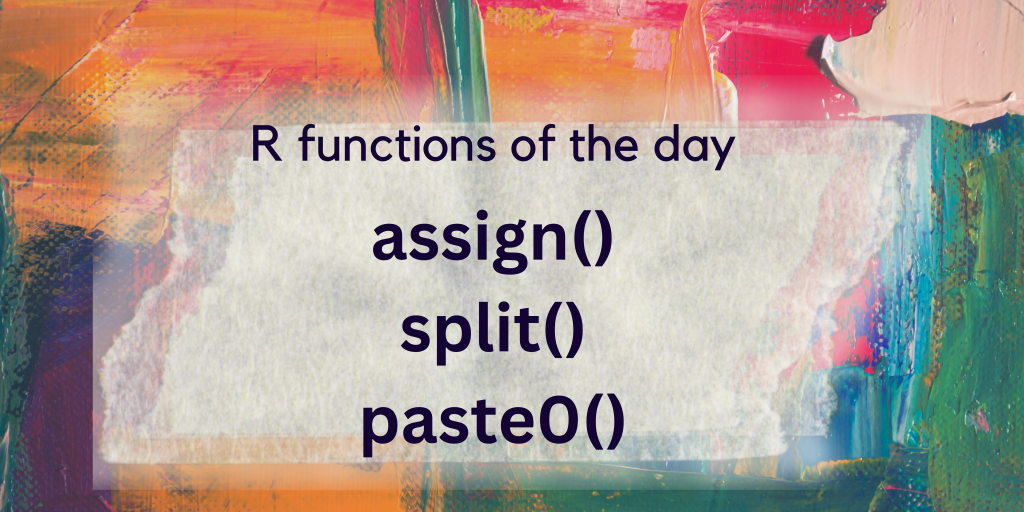 R functions of the day

assign()
split()
paste0()